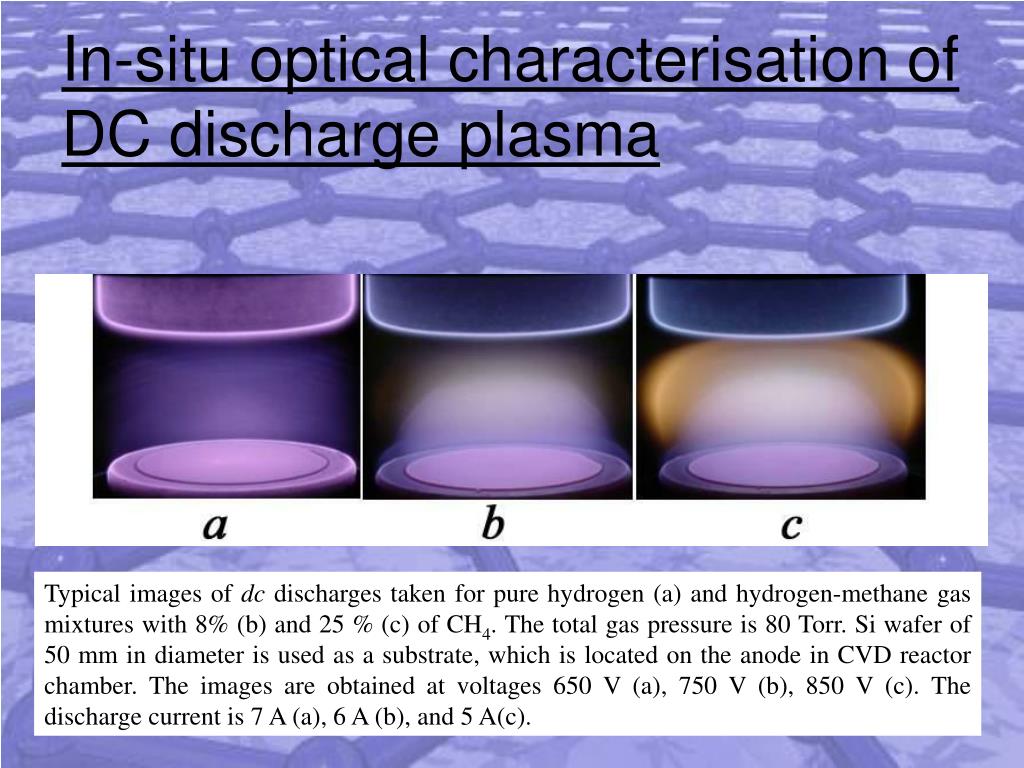 In-situ optical characterisation of DC discharge plasma

a

b

c

Typical images of dc discharges taken for pure hydrogen (a) and hydrogen-methane gas mixtures with 8% (b) and 25 % (c) of $CH_4$. The total gas pressure is 80 Torr. Si wafer of 50 mm in diameter is used as a substrate, which is located on the anode in CVD reactor chamber. The images are obtained at voltages 650 V (a), 750 V (b), 850 V (c). The discharge current is 7 A (a), 6 A (b), and 5 A(c).